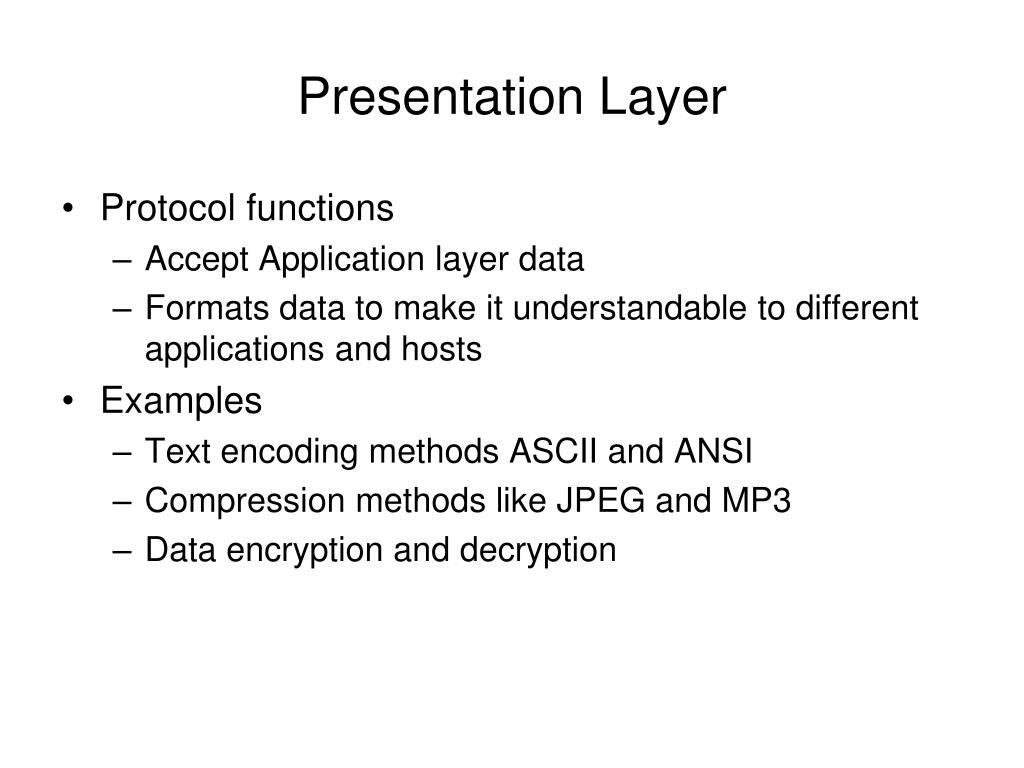 Presentation Layer

• Protocol functions
– Accept Application layer data
– Formats data to make it understandable to different applications and hosts
• Examples
– Text encoding methods ASCII and ANSI
– Compression methods like JPEG and MP3
– Data encryption and decryption